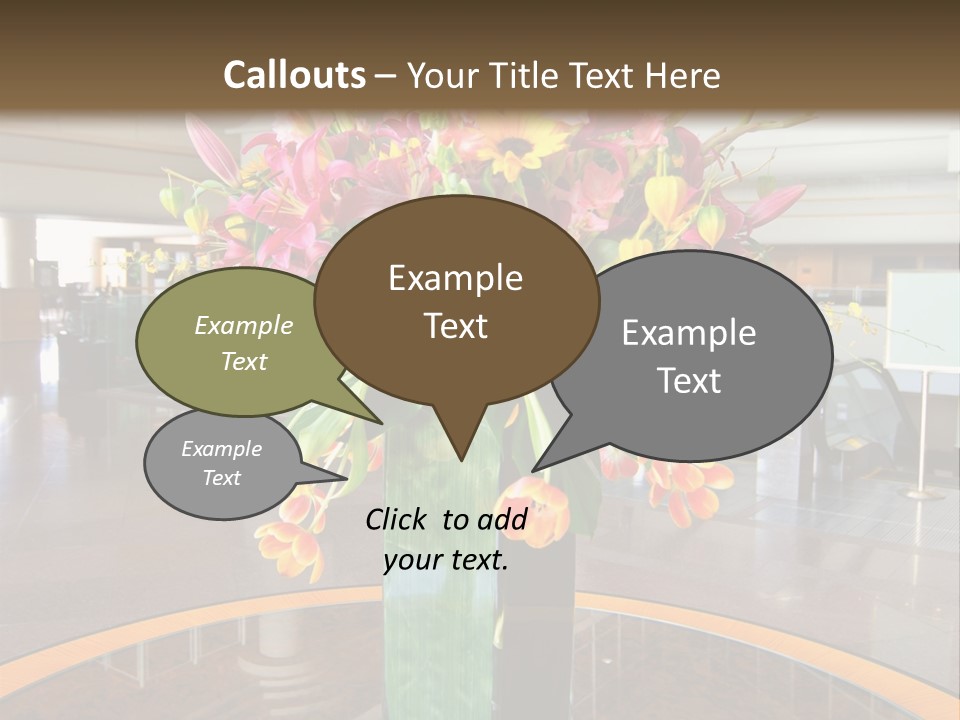 Callouts – Your Title Text Here

Example Text

Example Text

Example Text

Example Text

Click to add your text.